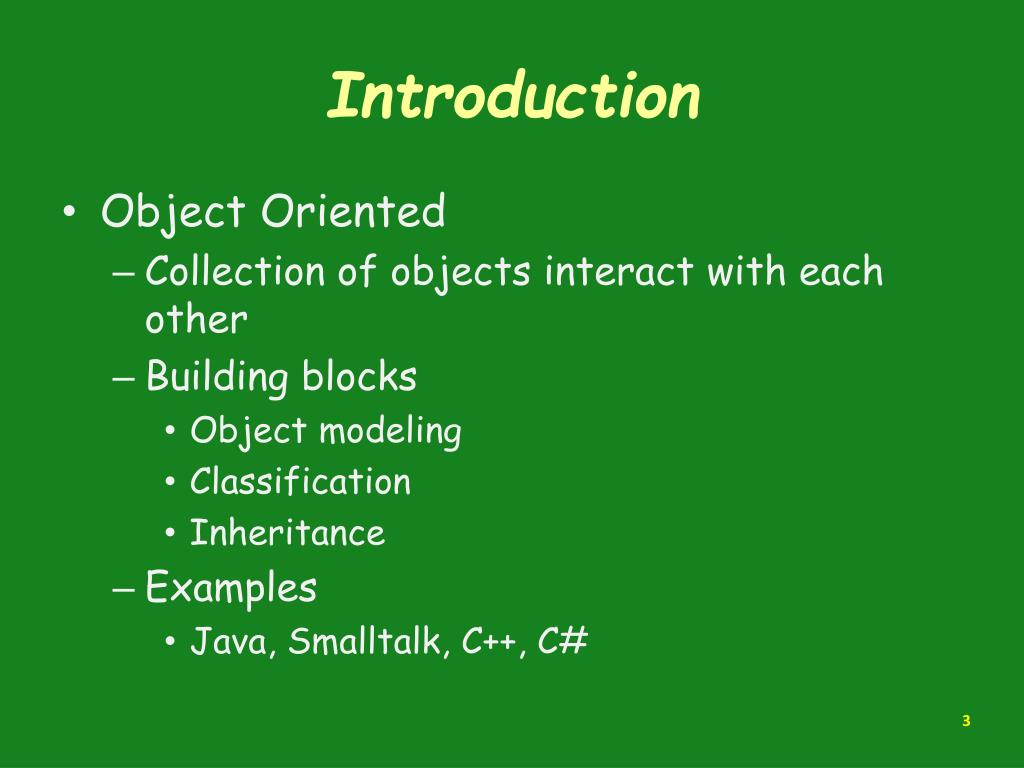 Introduction

• Object Oriented
  – Collection of objects interact with each other
  – Building blocks
    • Object modeling
    • Classification
    • Inheritance
  – Examples
    • Java, Smalltalk, C++, C#

3